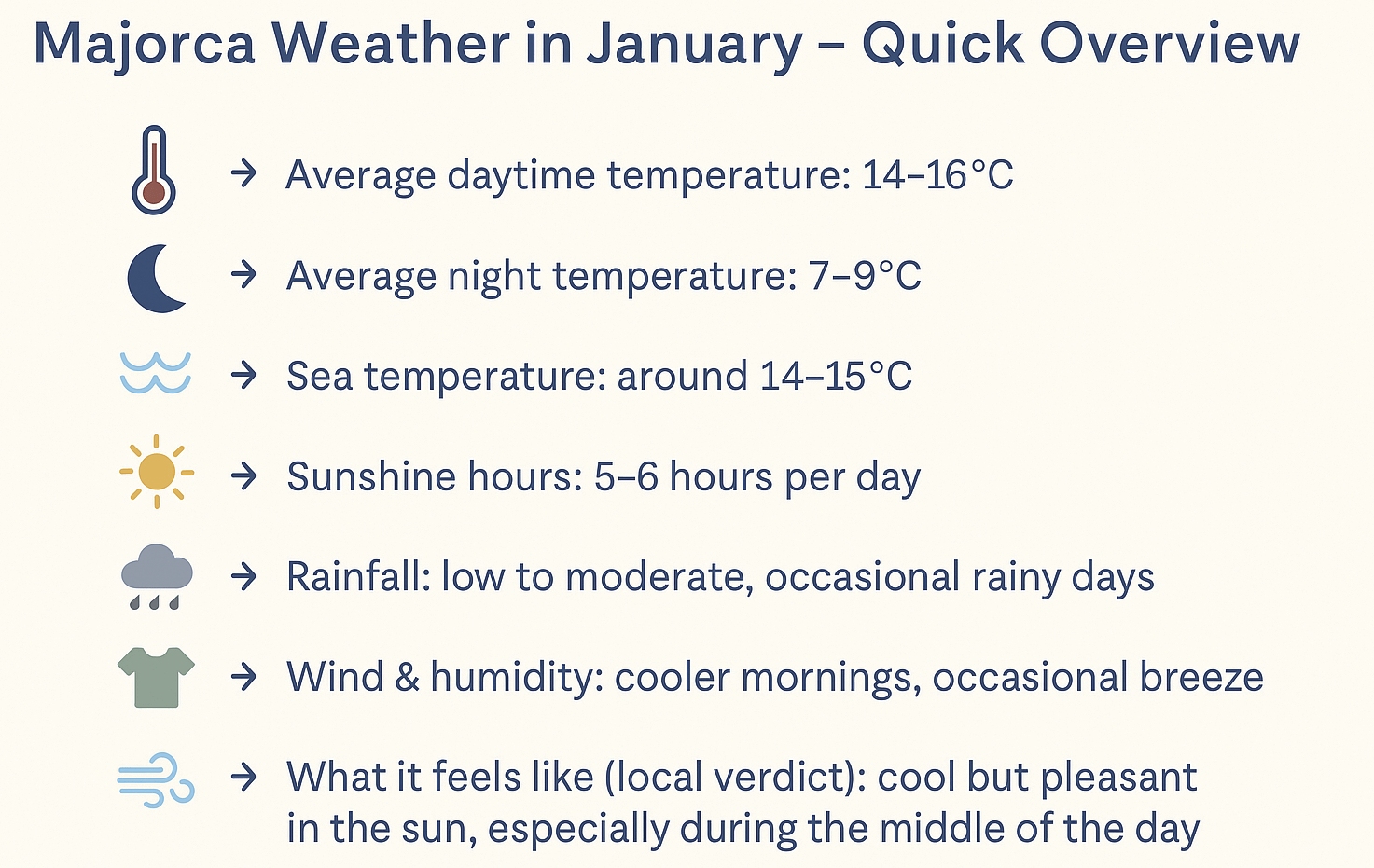 Majorca Weather in January – Quick Overview

→ Average daytime temperature: 14–16°C

→ Average night temperature: 7–9°C

→ Sea temperature: around 14–15°C

→ Sunshine hours: 5–6 hours per day

→ Rainfall: low to moderate, occasional rainy days

→ Wind & humidity: cooler mornings, occasional breeze

→ What it feels like (local verdict): cool but pleasant in the sun, especially during the middle of the day